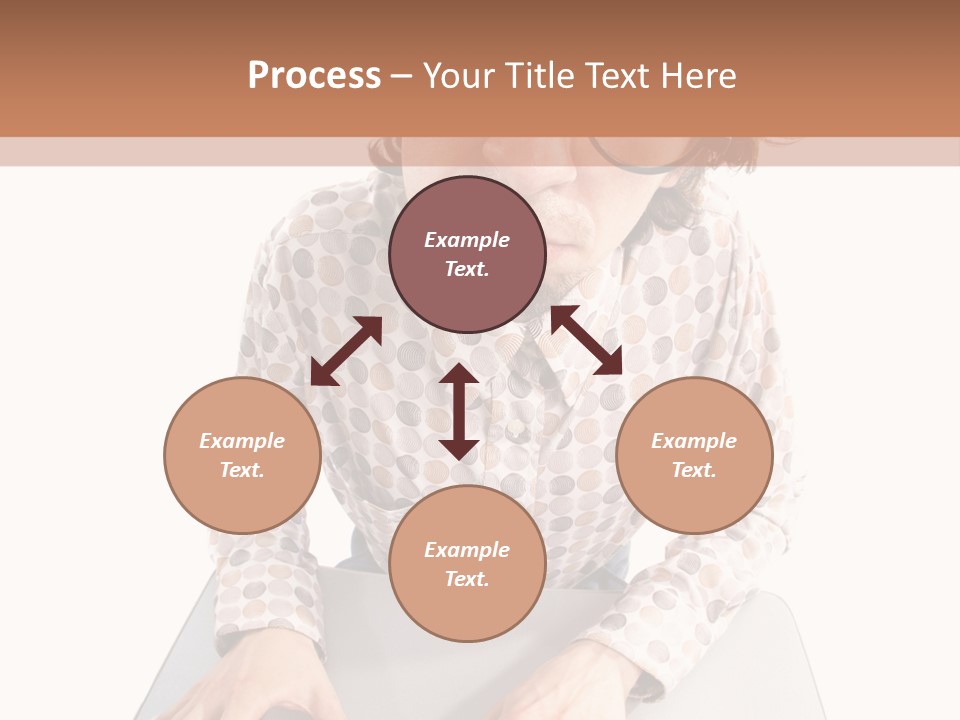 Process – Your Title Text Here

Example Text.

Example Text.

Example Text.

Example Text.